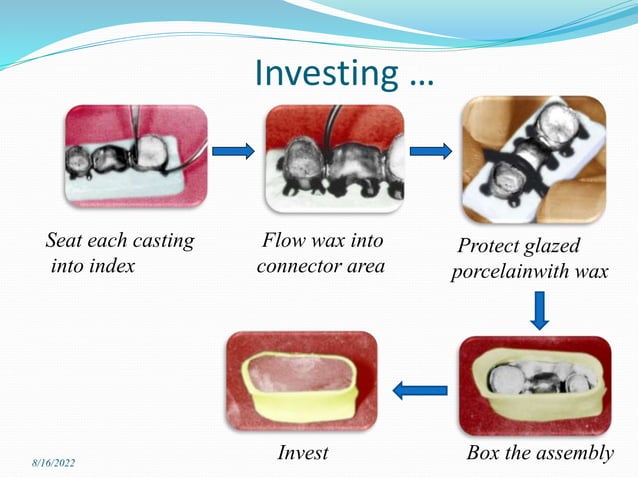 Investing …

Seat each casting into index

Flow wax into connector area

Protect glazed porcelainwith wax

Box the assembly

Invest

8/16/2022